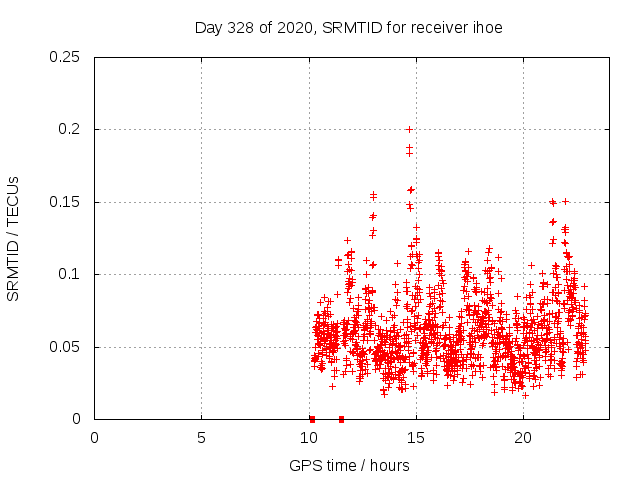 Day 328 of 2020, SRMTID for receiver ihoe

SRMTID / TECUs

0.25
0.2
0.15
0.1
0.05
0

0
5
10
15
20

GPS time / hours